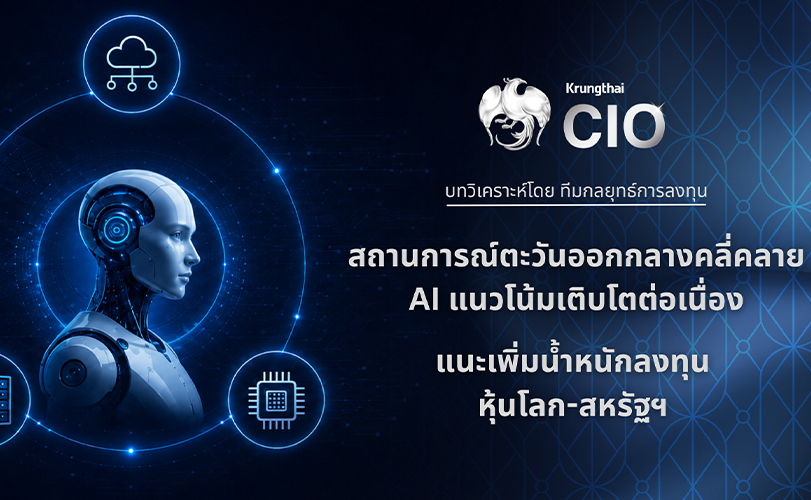 Krungthai CIO

บทวิเคราะห์โดย ทีมกลยุทธ์การลงทุน

สถานการณ์ตะวันออกกลางคลี่คลาย AI แนวโน้มเติบโตต่อเนื่อง

แนะเพิ่มน้ำหนักลงทุน หุ้นโลก-สหรัฐฯ